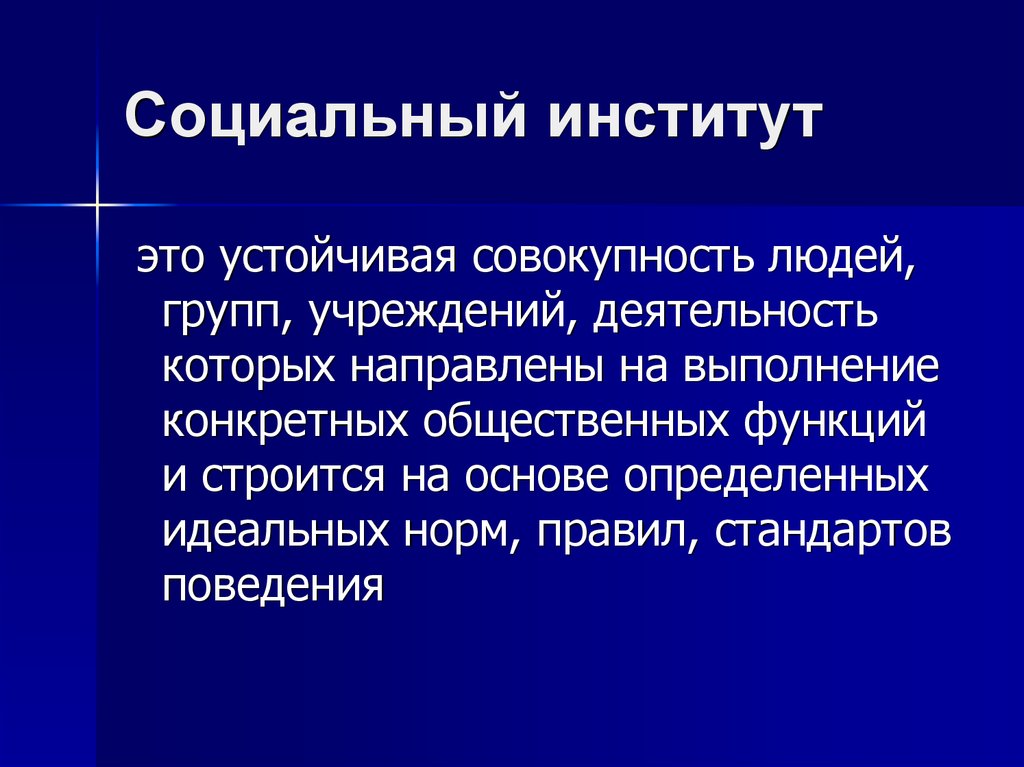 Социальный институт

это устойчивая совокупность людей, групп, учреждений, деятельность которых направлены на выполнение конкретных общественных функций и строится на основе определенных идеальных норм, правил, стандартов поведения